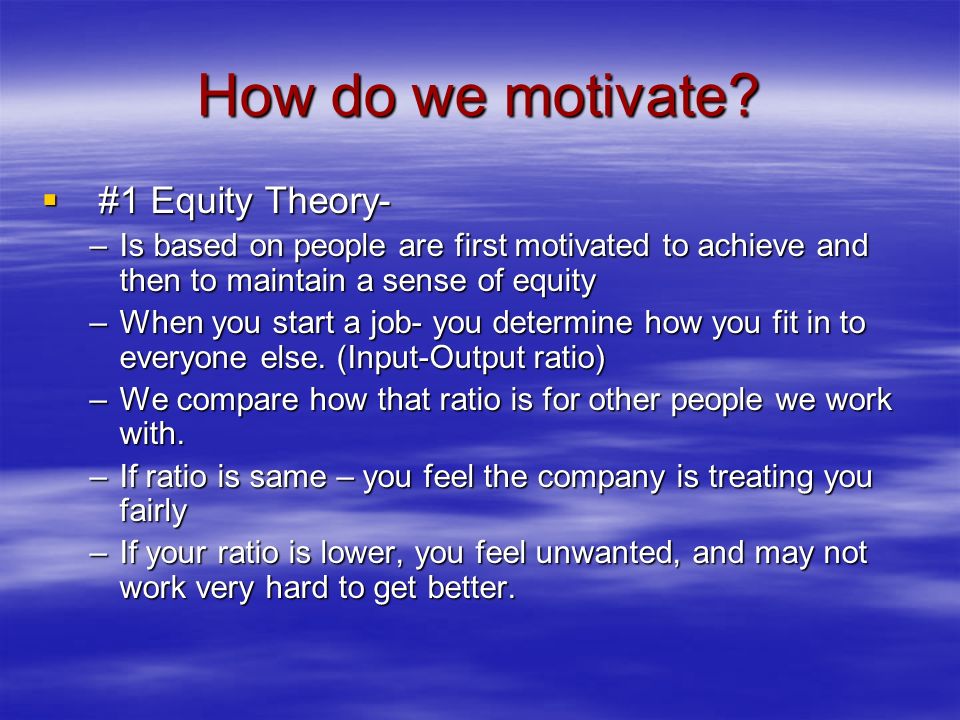 How do we motivate?

▪ #1 Equity Theory-
– Is based on people are first motivated to achieve and then to maintain a sense of equity
– When you start a job- you determine how you fit in to everyone else. (Input-Output ratio)
– We compare how that ratio is for other people we work with.
– If ratio is same – you feel the company is treating you fairly
– If your ratio is lower, you feel unwanted, and may not work very hard to get better.